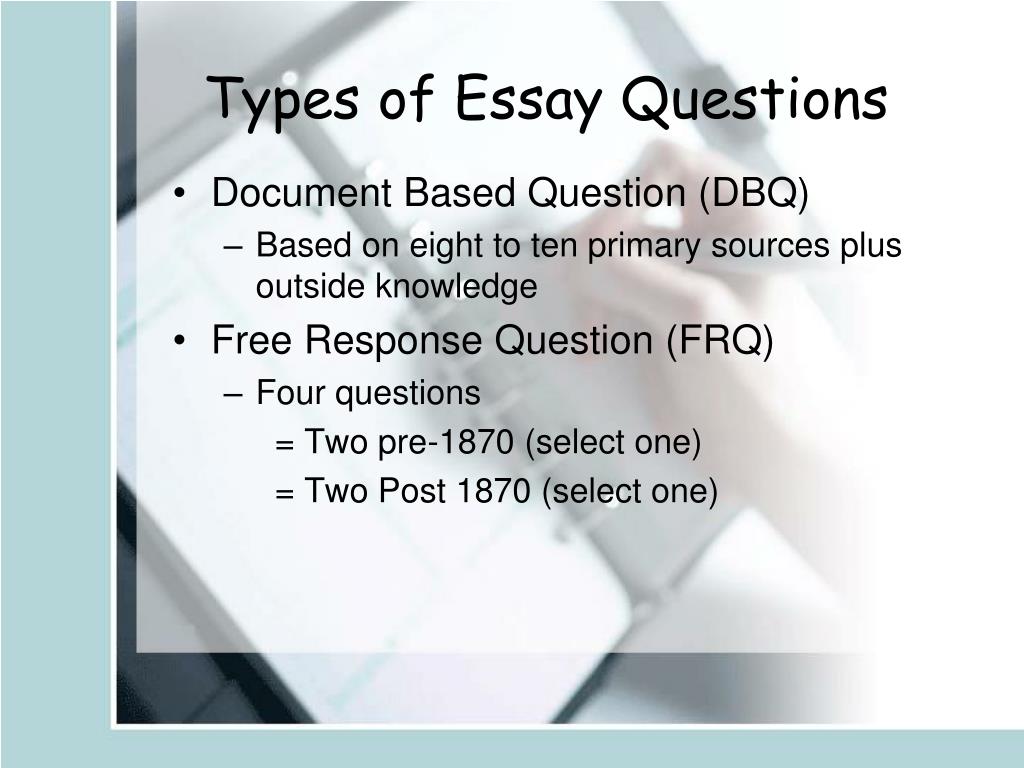 Types of Essay Questions

• Document Based Question (DBQ)
– Based on eight to ten primary sources plus outside knowledge

• Free Response Question (FRQ)
– Four questions
= Two pre-1870 (select one)
= Two Post 1870 (select one)